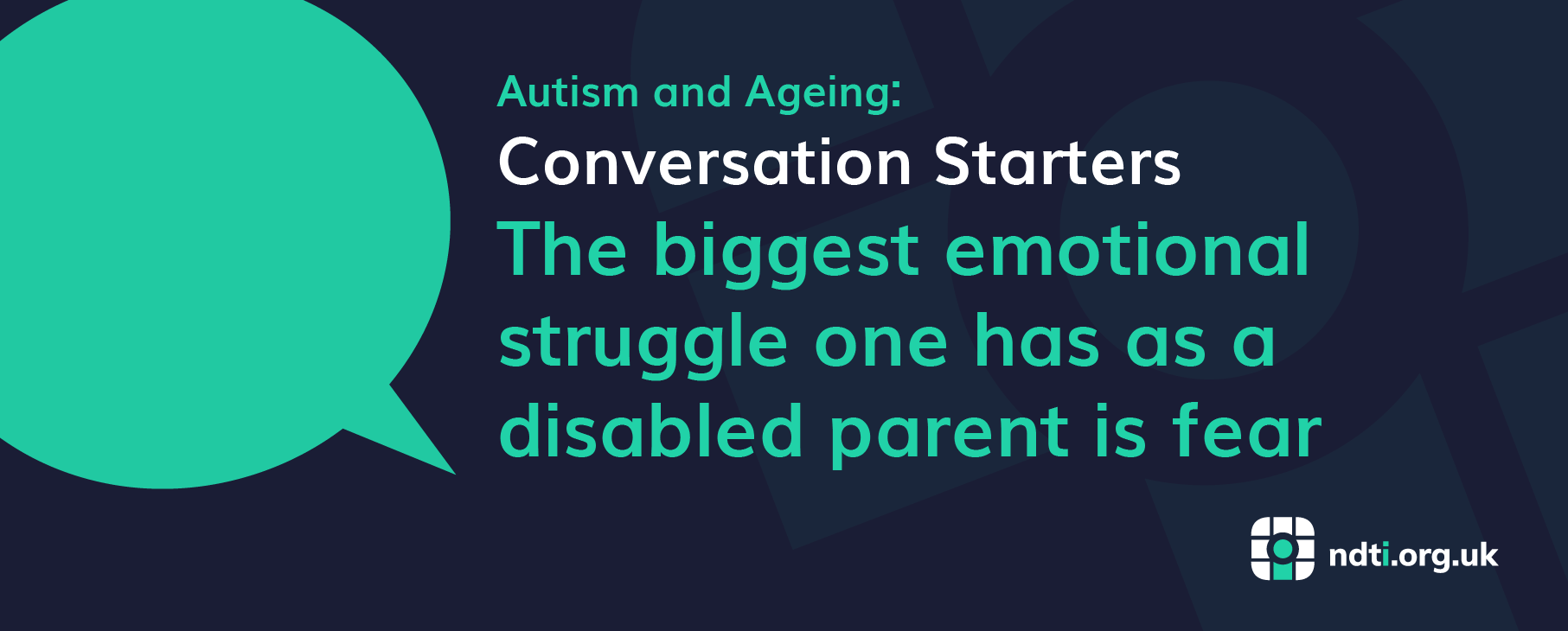 Autism and Ageing:
Conversation Starters
The biggest emotional struggle one has as a disabled parent is fear

ndti.org.uk